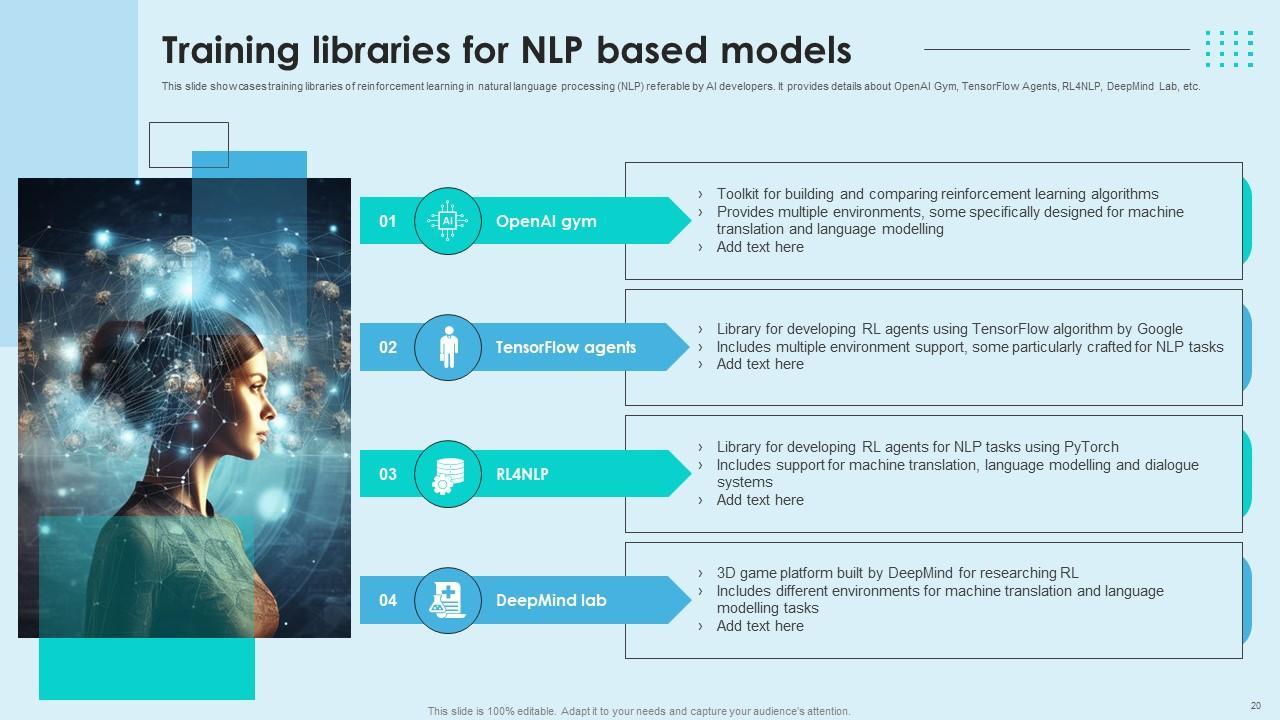 Training libraries for NLP based models

This slide showcases training libraries of reinforcement learning in natural language processing (NLP) referable by AI developers. It provides details about OpenAI Gym, TensorFlow Agents, RL4NLP, DeepMind Lab, etc.

01 AI OpenAI gym

› Toolkit for building and comparing reinforcement learning algorithms
› Provides multiple environments, some specifically designed for machine translation and language modelling
› Add text here

02 TensorFlow agents

› Library for developing RL agents using TensorFlow algorithm by Google
› Includes multiple environment support, some particularly crafted for NLP tasks
› Add text here

03 RL4NLP

› Library for developing RL agents for NLP tasks using PyTorch
› Includes support for machine translation, language modelling and dialogue systems
› Add text here

04 DeepMind lab

› 3D game platform built by DeepMind for researching RL
› Includes different environments for machine translation and language modelling tasks
› Add text here

This slide is 100% editable. Adapt it to your needs and capture your audience's attention.

20